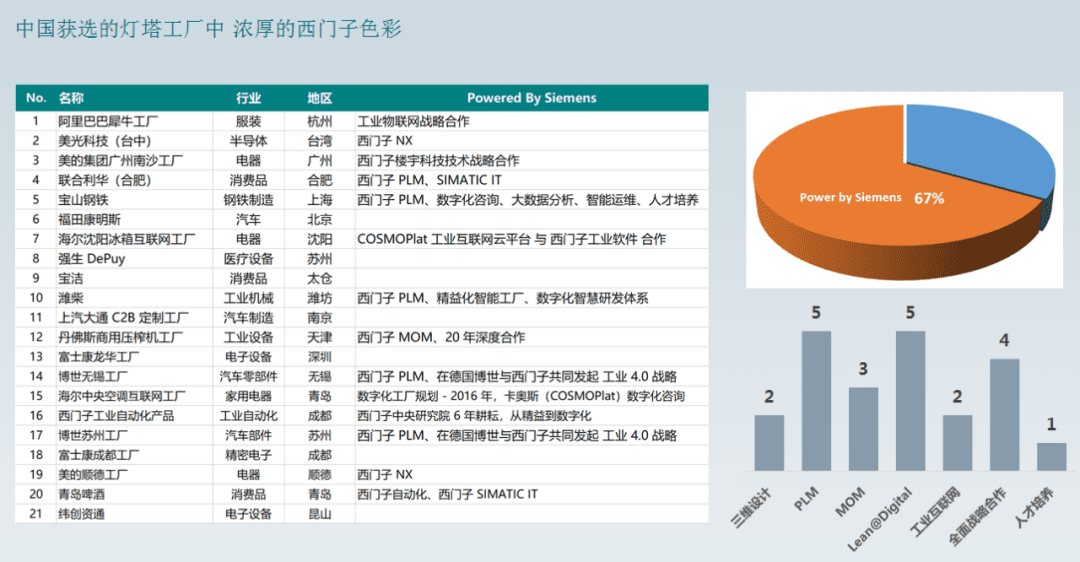 中国获选的灯塔工厂中 浓厚的西门子色彩

| No. | 名称 | 行业 | 地区 | Powered By Siemens |
|---|---|---|---|---|
| 1 | 阿里巴巴犀牛工厂 | 服装 | 杭州 | 工业物联网战略合作 |
| 2 | 美光科技（台中） | 半导体 | 台湾 | 西门子 NX |
| 3 | 美的集团广州南沙工厂 | 电器 | 广州 | 西门子楼宇科技技术战略合作 |
| 4 | 联合利华（合肥） | 消费品 | 合肥 | 西门子 PLM、SIMATIC IT |
| 5 | 宝山钢铁 | 钢铁制造 | 上海 | 西门子 PLM、数字化咨询、大数据分析、智能运维、人才培养 |
| 6 | 福田康明斯 | 汽车 | 北京 | |
| 7 | 海尔沈阳冰箱互联网工厂 | 电器 | 沈阳 | COSMOPlat 工业互联网云平台 与 西门子工业软件 合作 |
| 8 | 强生 DePuy | 医疗设备 | 苏州 | |
| 9 | 宝洁 | 消费品 | 太仓 | |
| 10 | 潍柴 | 工业机械 | 潍坊 | 西门子 PLM、精益化智能工厂、数字化智慧研发体系 |
| 11 | 上汽大通 C2B 定制工厂 | 汽车制造 | 南京 | |
| 12 | 丹佛斯商用压榨机工厂 | 工业设备 | 天津 | 西门子 MOM、20 年深度合作 |
| 13 | 富士康龙华工厂 | 电子设备 | 深圳 | |
| 14 | 博世无锡工厂 | 汽车零部件 | 无锡 | 西门子 PLM、在德国博世与西门子共同发起 工业 4.0 战略 |
| 15 | 海尔中央空调互联网工厂 | 家用电器 | 青岛 | 数字化工厂规划 - 2016 年，卡奥斯（COSMOPlat）数字化咨询 |
| 16 | 西门子工业自动化产品 | 工业自动化 | 成都 | 西门子中央研究院 6 年耕耘，从精益到数字化 |
| 17 | 博世苏州工厂 | 汽车部件 | 苏州 | 西门子 PLM、在德国博世与西门子共同发起 工业 4.0 战略 |
| 18 | 富士康成都工厂 | 精密电子 | 成都 | |
| 19 | 美的顺德工厂 | 电器 | 顺德 | 西门子 NX |
| 20 | 青岛啤酒 | 消费品 | 青岛 | 西门子自动化、西门子 SIMATIC IT |
| 21 | 纬创资通 | 电子设备 | 昆山 | |

Power by Siemens 67%

2 5 3 5 2 4 1
三维设计 PLM MOM Lean@Digital 工业互联网 全面战略合作 人才培养